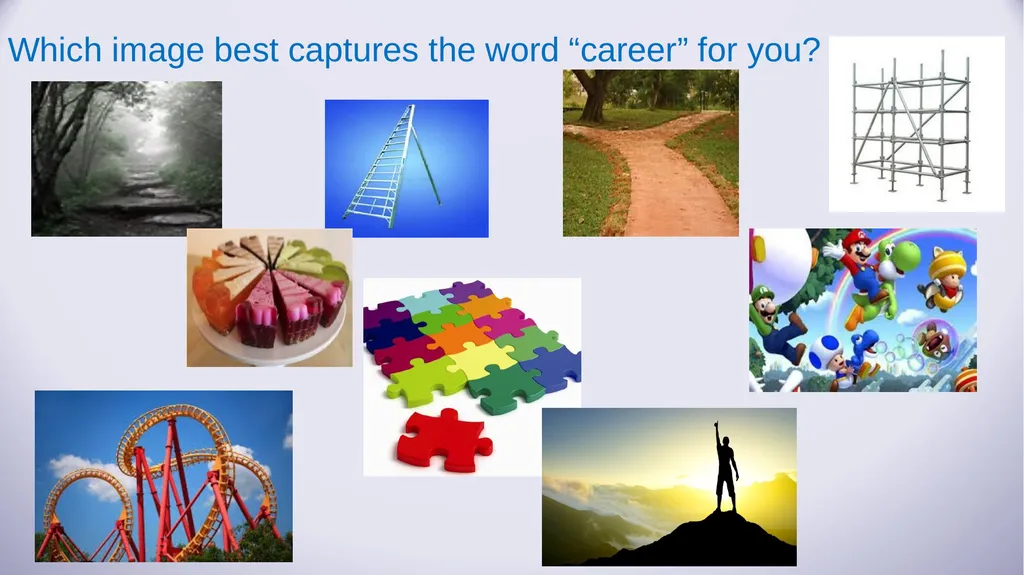 Which image best captures the word “career” for you?